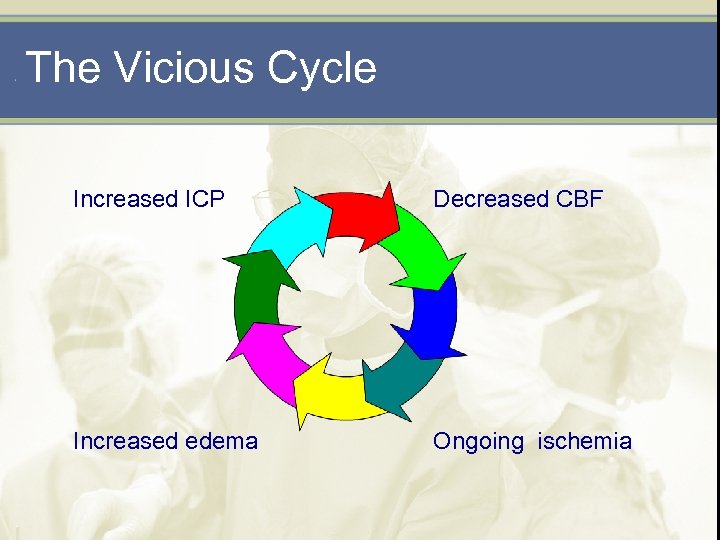 The Vicious Cycle

Increased ICP

Decreased CBF

Increased edema

Ongoing ischemia